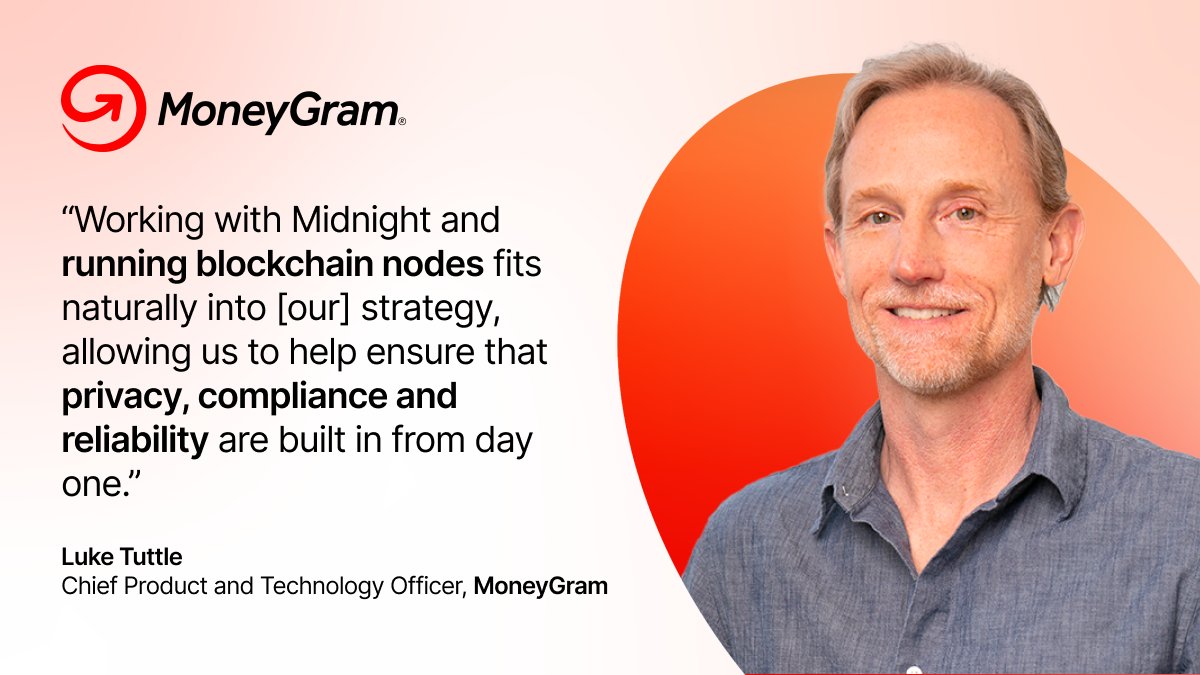 MoneyGram®

“Working with Midnight and running blockchain nodes fits naturally into [our] strategy, allowing us to help ensure that privacy, compliance and reliability are built in from day one.”

Luke Tuttle
Chief Product and Technology Officer, MoneyGram